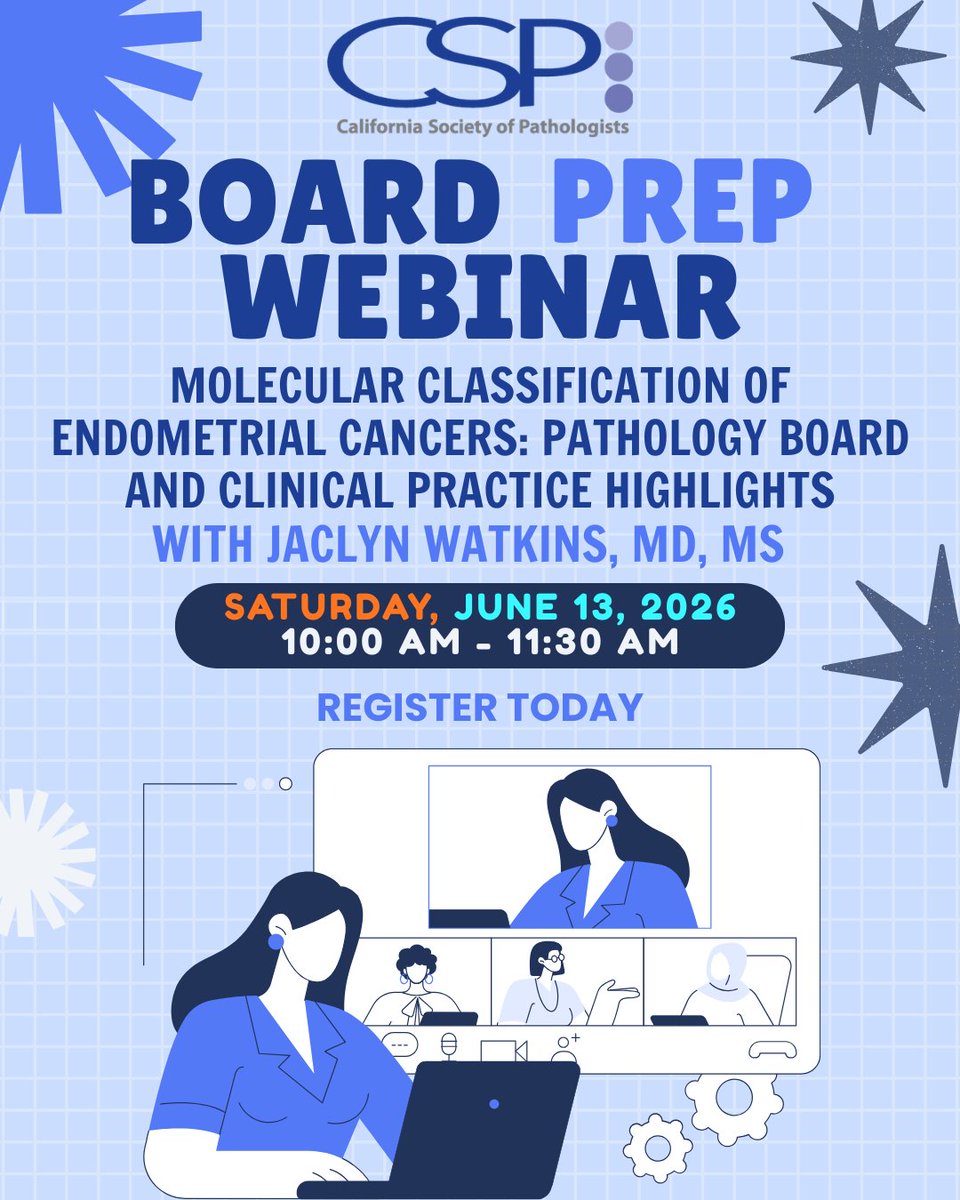 CSP
California Society of Pathologists

BOARD PREP WEBINAR

MOLECULAR CLASSIFICATION OF ENDOMETRIAL CANCERS: PATHOLOGY BOARD AND CLINICAL PRACTICE HIGHLIGHTS
WITH JACLYN WATKINS, MD, MS

SATURDAY, JUNE 13, 2026
10:00 AM - 11:30 AM

REGISTER TODAY